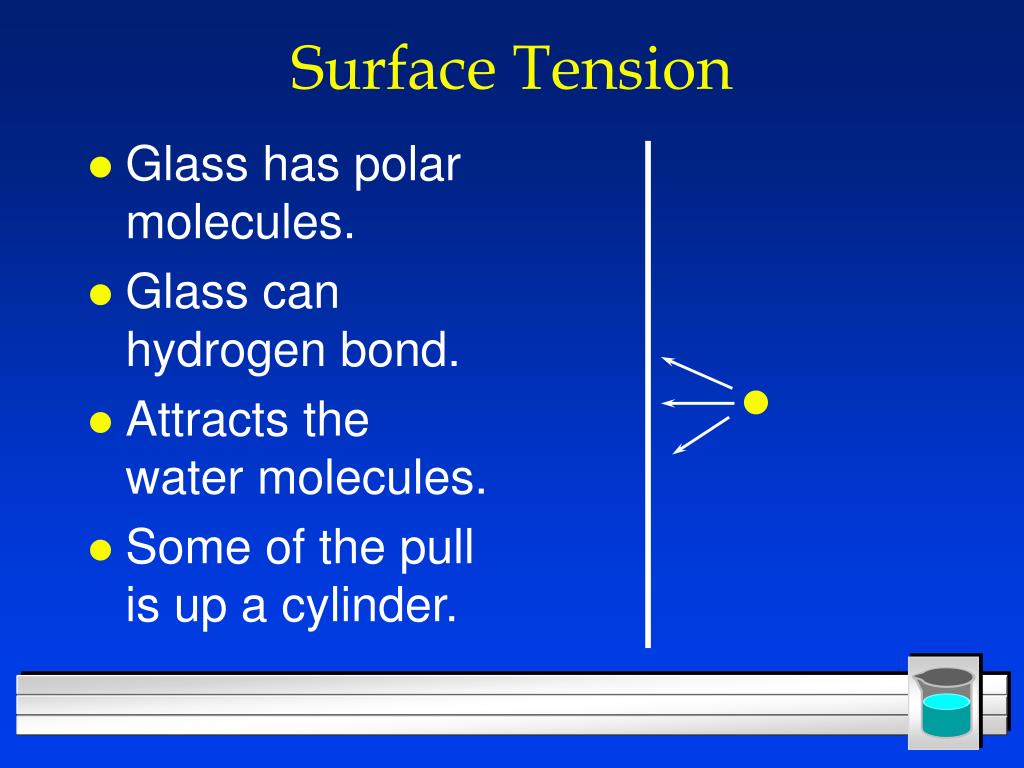 Surface Tension

- Glass has polar molecules.
- Glass can hydrogen bond.
- Attracts the water molecules.
- Some of the pull is up a cylinder.